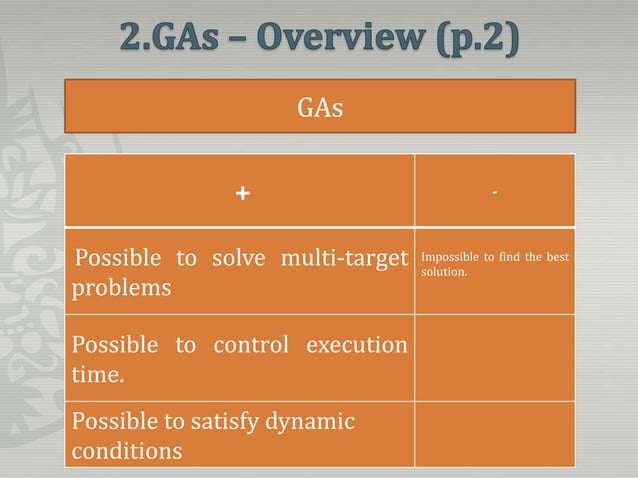 2.GAs – Overview (p.2)

GAs

| + | - |
|---|---|
| Possible to solve multi-target problems | Impossible to find the best solution. |
| Possible to control execution time. | |
| Possible to satisfy dynamic conditions | |